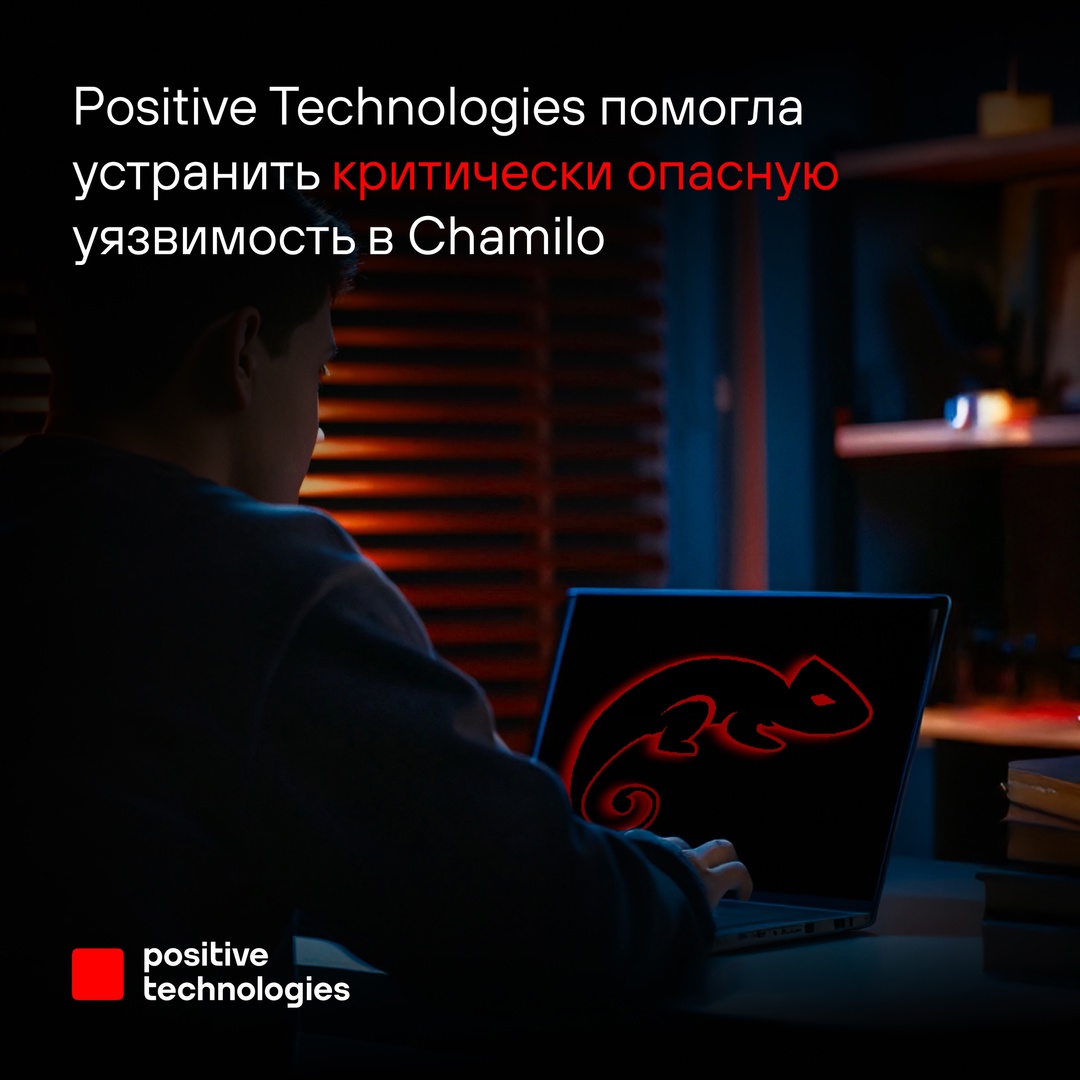 Positive Technologies помогла устранить критически опасную уязвимость в Chamilo

positive technologies